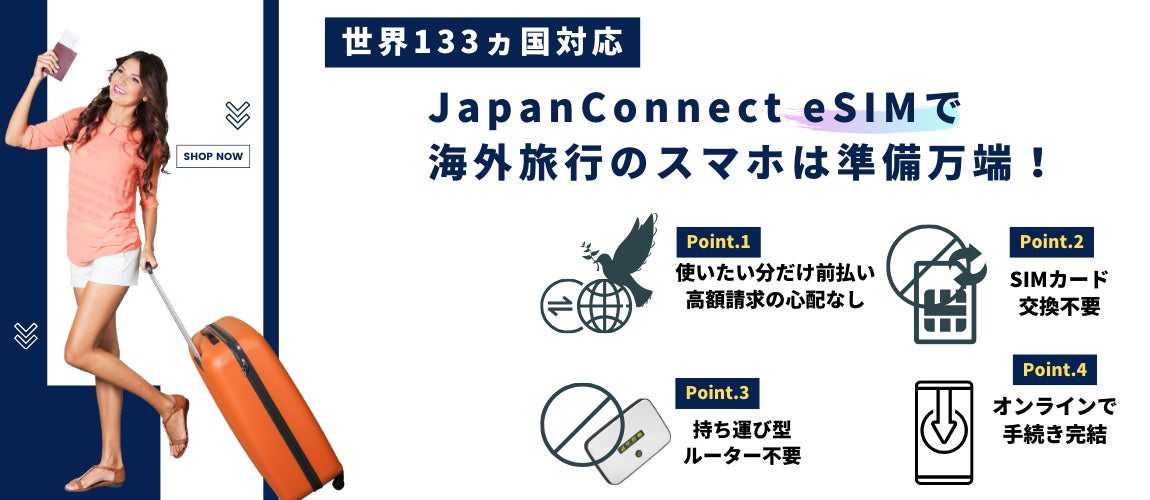 SHOP NOW

世界133ヵ国対応

JapanConnect eSIMで
海外旅行のスマホは準備万端！

Point.1
使いたい分だけ前払い
高額請求の心配なし

Point.2
SIMカード
交換不要

Point.3
持ち運び型
ルーター不要

Point.4
オンラインで
手続き完結